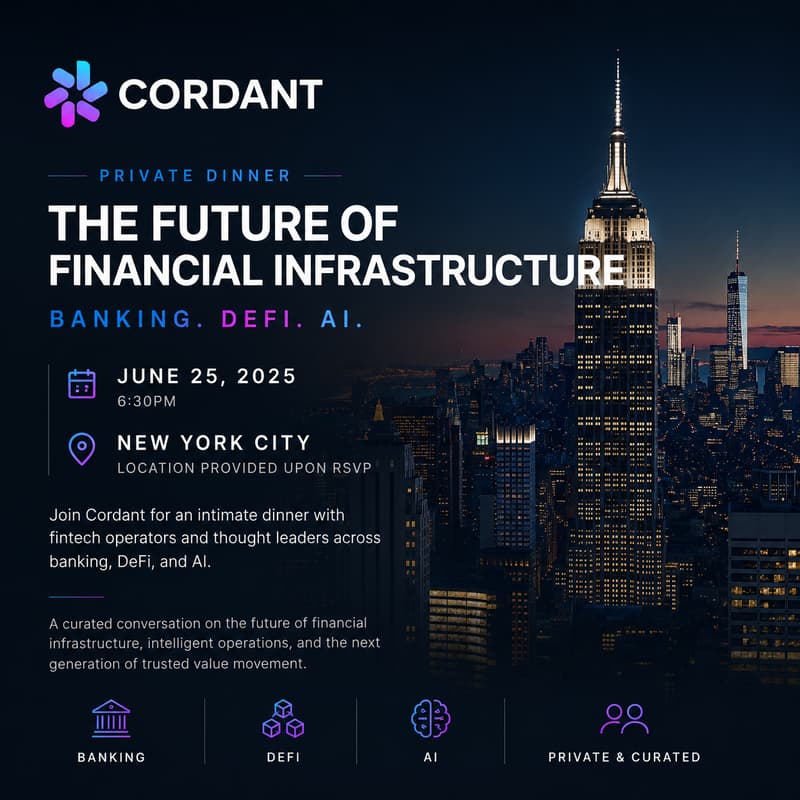 CORDANT

PRIVATE DINNER

THE FUTURE OF FINANCIAL INFRASTRUCTURE

BANKING. DEFI. AI.

JUNE 25, 2025
6:30PM

NEW YORK CITY
LOCATION PROVIDED UPON RSVP

Join Cordant for an intimate dinner with fintech operators and thought leaders across banking, DeFi, and AI.

A curated conversation on the future of financial infrastructure, intelligent operations, and the next generation of trusted value movement.

BANKING

DEFI

AI

PRIVATE & CURATED